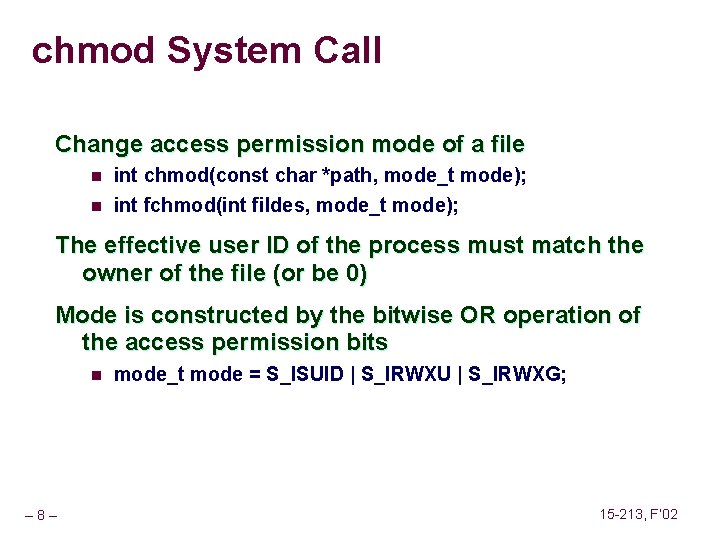 chmod System Call

Change access permission mode of a file

- int chmod(const char *path, mode_t mode);
- int fchmod(int fildes, mode_t mode);

The effective user ID of the process must match the owner of the file (or be 0)

Mode is constructed by the bitwise OR operation of the access permission bits

- mode_t mode = S_ISUID | S_IRWXU | S_IRWXG;

– 8 –

15-213, F'02